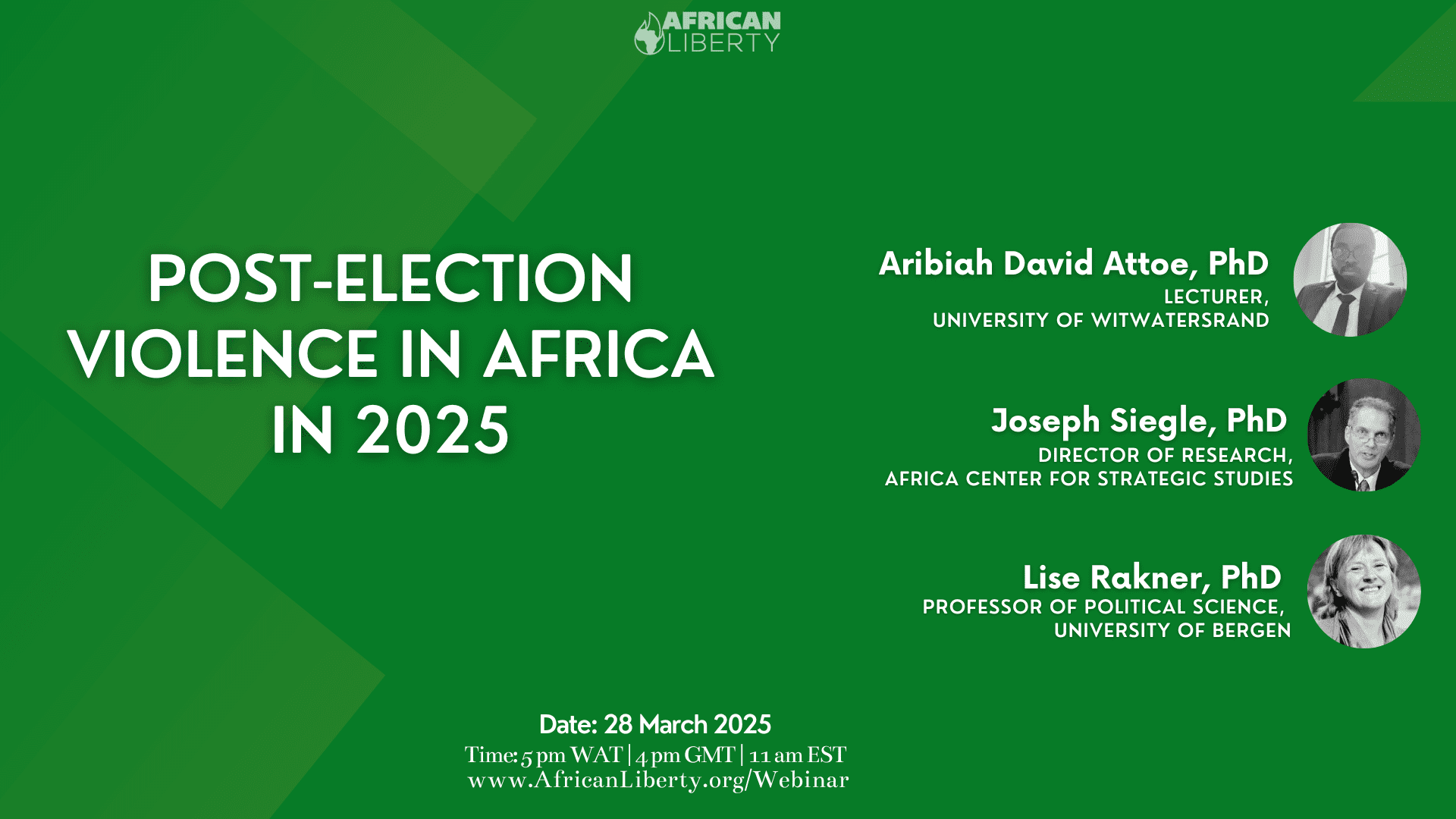 AFRICAN LIBERTY

POST-ELECTION VIOLENCE IN AFRICA IN 2025

Aribiah David Attoe, PhD
LECTURER, UNIVERSITY OF WITWATERSRAND

Joseph Siegle, PhD
DIRECTOR OF RESEARCH, AFRICA CENTER FOR STRATEGIC STUDIES

Lise Rakner, PhD
PROFESSOR OF POLITICAL SCIENCE, UNIVERSITY OF BERGEN

Date: 28 March 2025
Time: 5 pm WAT | 4 pm GMT | 11 am EST
www.AfricanLiberty.org/Webinar